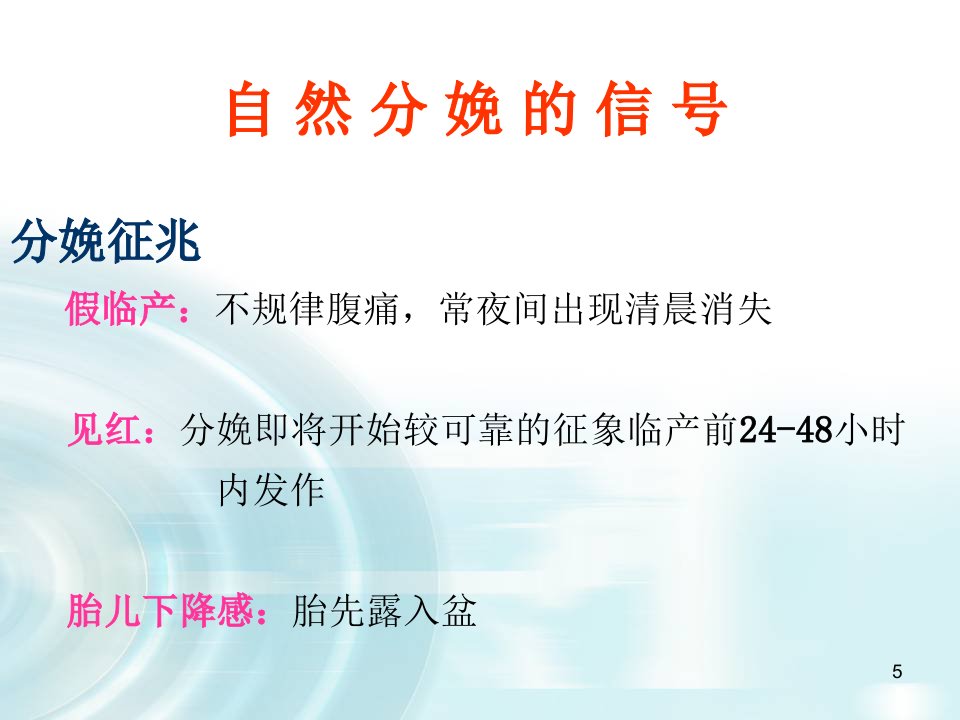 自然分娩的信号

分娩征兆

假临产：不规律腹痛，常夜间出现清晨消失

见红：分娩即将开始较可靠的征象临产前24-48小时内发作

胎儿下降感：胎先露入盆

5